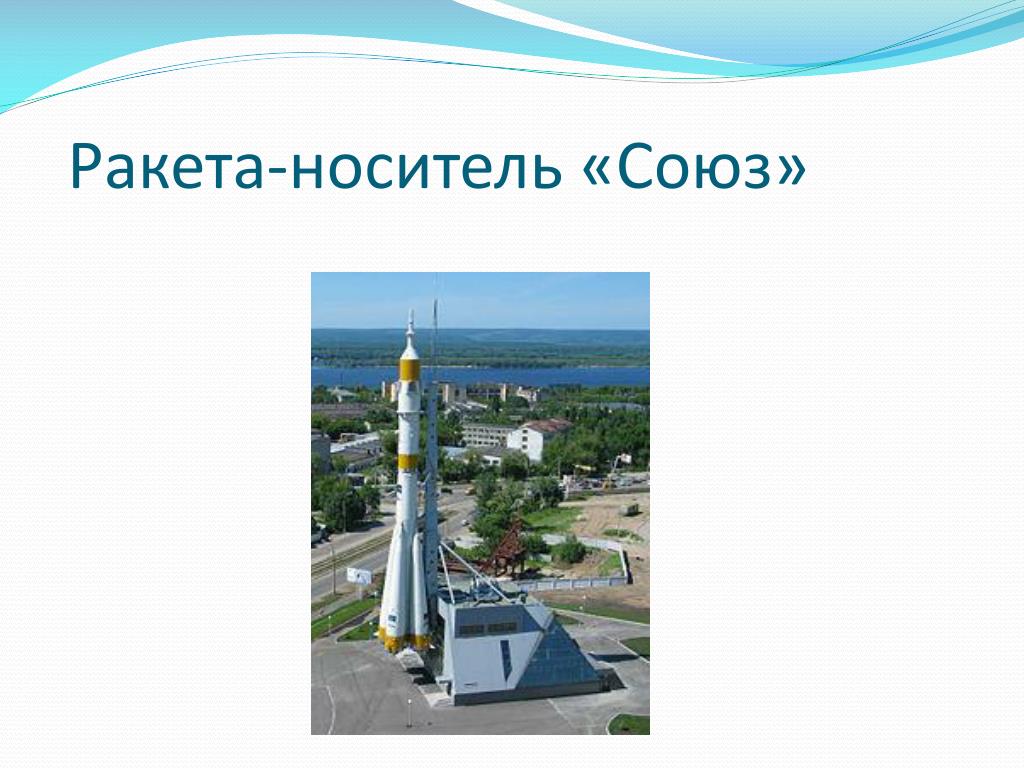 Ракета-носитель «Союз»